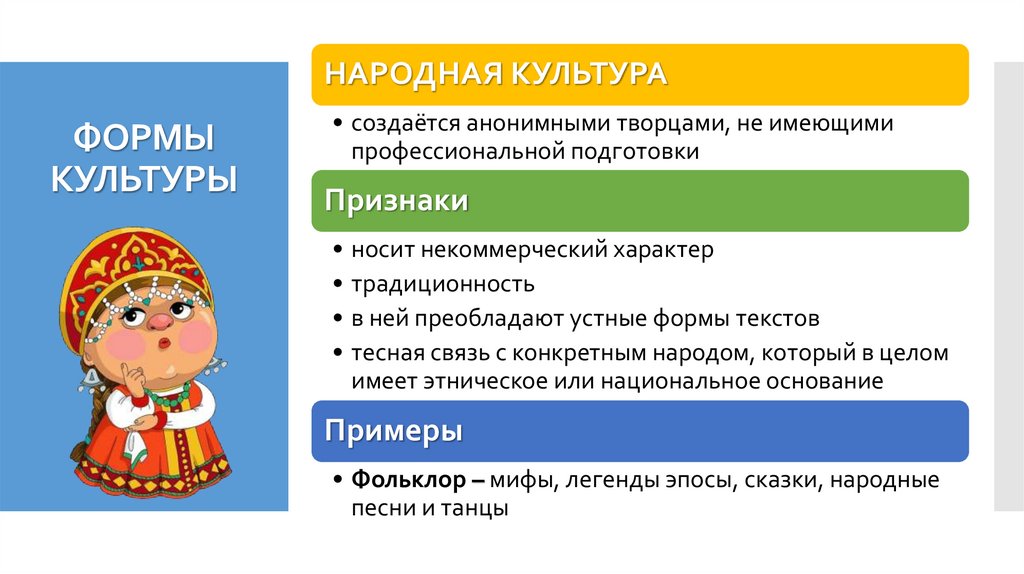 ФОРМЫ КУЛЬТУРЫ

НАРОДНАЯ КУЛЬТУРА

• создаётся анонимными творцами, не имеющими профессиональной подготовки

Признаки

• носит некоммерческий характер
• традиционность
• в ней преобладают устные формы текстов
• тесная связь с конкретным народом, который в целом имеет этническое или национальное основание

Примеры

• Фольклор – мифы, легенды эпосы, сказки, народные песни и танцы